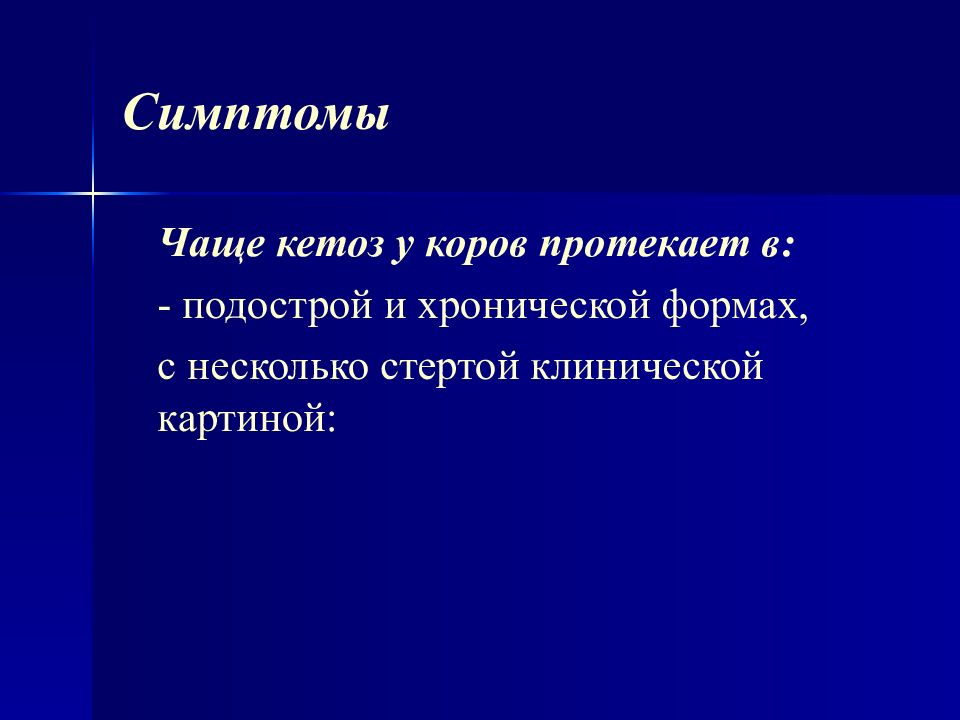 Симптомы

Чаще кетоз у коров протекает в:

- подострой и хронической формах,

с несколько стертой клинической картиной: